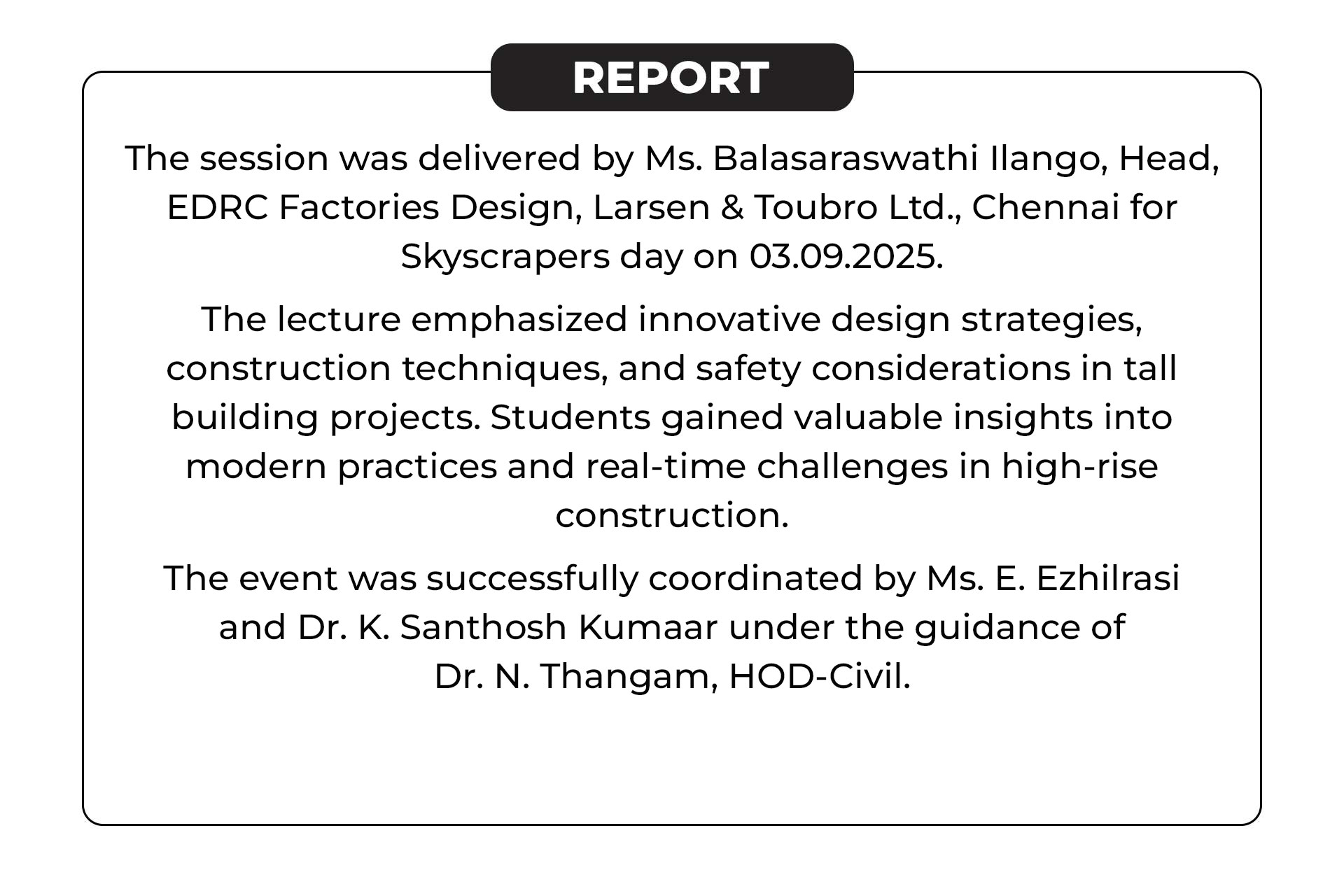 REPORT

The session was delivered by Ms. Balasaraswathi Ilango, Head, EDRC Factories Design, Larsen & Toubro Ltd., Chennai for Skyscrapers day on 03.09.2025.

The lecture emphasized innovative design strategies, construction techniques, and safety considerations in tall building projects. Students gained valuable insights into modern practices and real-time challenges in high-rise construction.

The event was successfully coordinated by Ms. E. Ezhilrasi and Dr. K. Santhosh Kumaar under the guidance of Dr. N. Thangam, HOD-Civil.